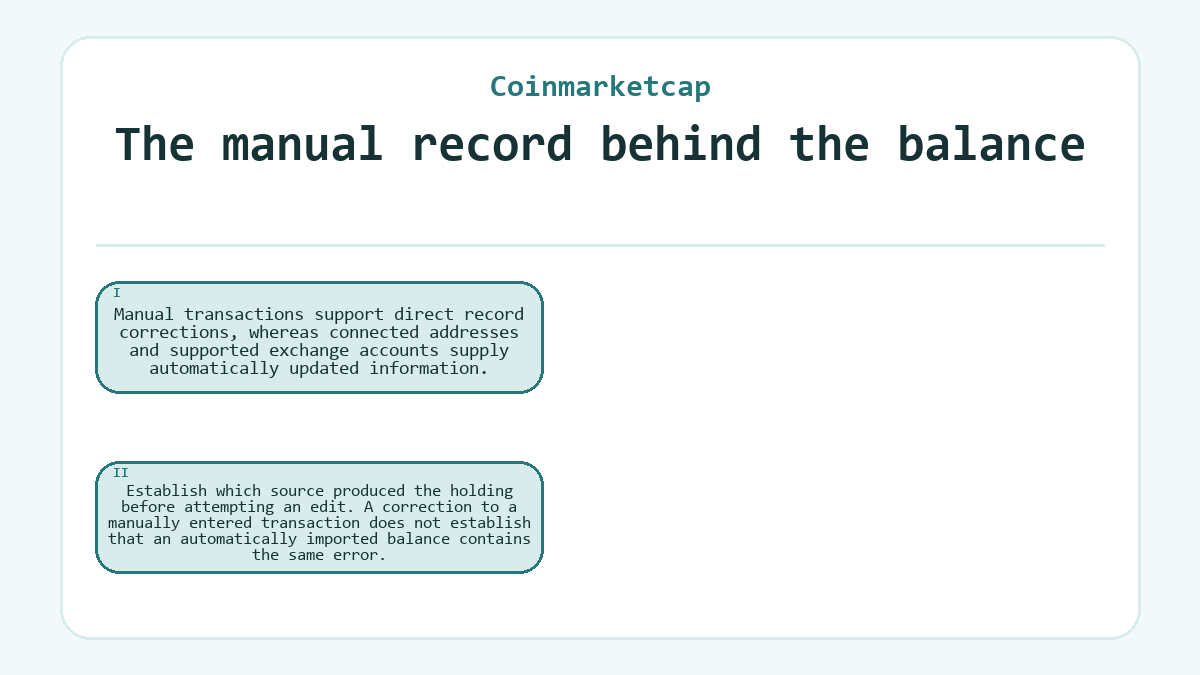 Coinmarketcap

The manual record behind the balance

I

Manual transactions support direct record corrections, whereas connected addresses and supported exchange accounts supply automatically updated information.

II

Establish which source produced the holding before attempting an edit. A correction to a manually entered transaction does not establish that an automatically imported balance contains the same error.